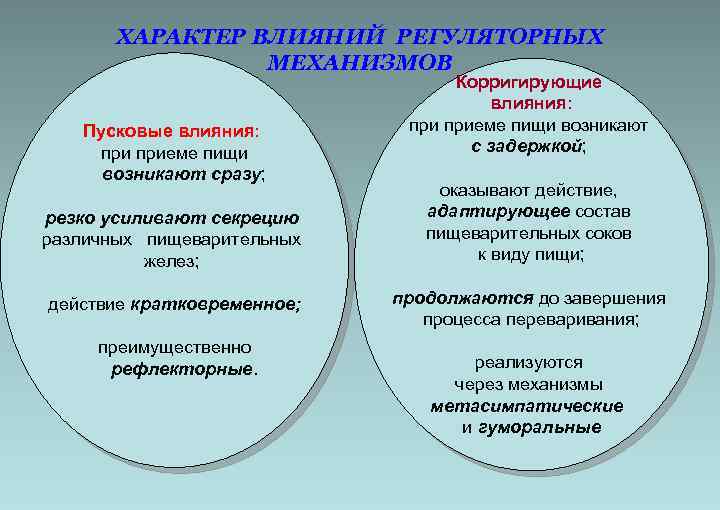 ХАРАКТЕР ВЛИЯНИЙ РЕГУЛЯТОРНЫХ МЕХАНИЗМОВ

Пусковые влияния: при приеме пищи возникают сразу;

резко усиливают секрецию различных пищеварительных желез;

действие кратковременное;

преимущественно рефлекторные.

Корригирующие влияния: при приеме пищи возникают с задержкой;

оказывают действие, адаптирующее состав пищеварительных соков к виду пищи;

продолжаются до завершения процесса переваривания;

реализуются через механизмы метасимпатические и гуморальные